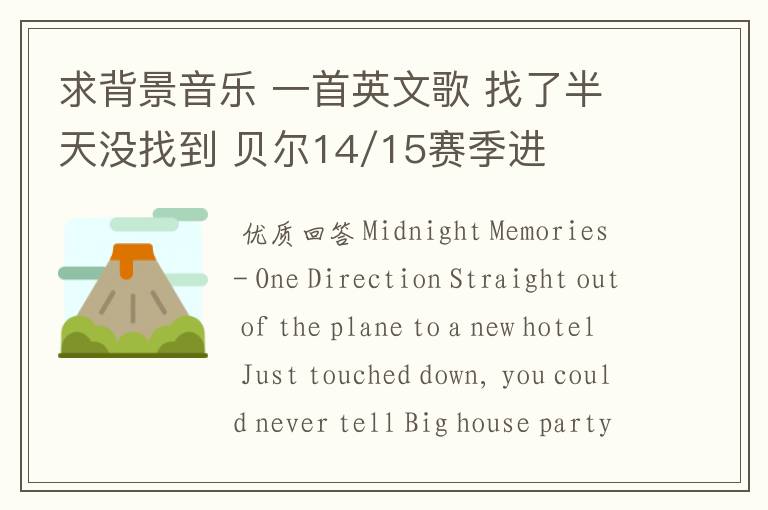 求背景音乐 一首英文歌 找了半天没找到 贝尔14/15赛季进

优质回答 Midnight Memories - One Direction Straight out of the plane to a new hotel Just touched down, you could never tell Big house party